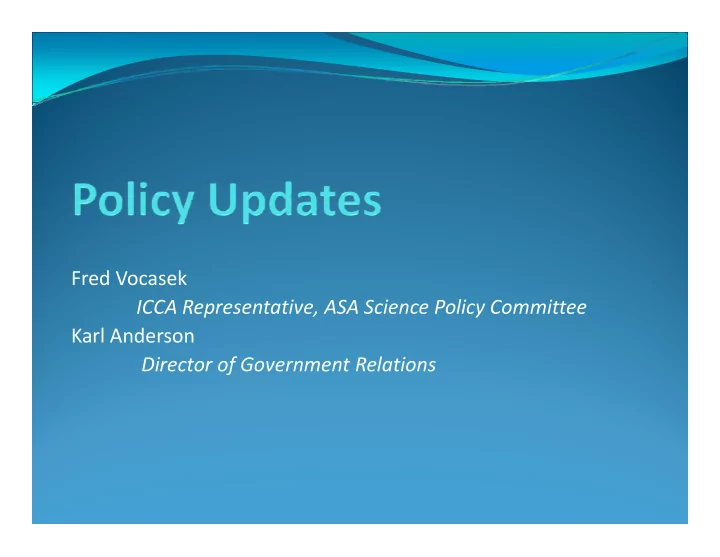 Policy Updates

Fred Vocasek
ICCA Representative, ASA Science Policy Committee
Karl Anderson
Director of Government Relations